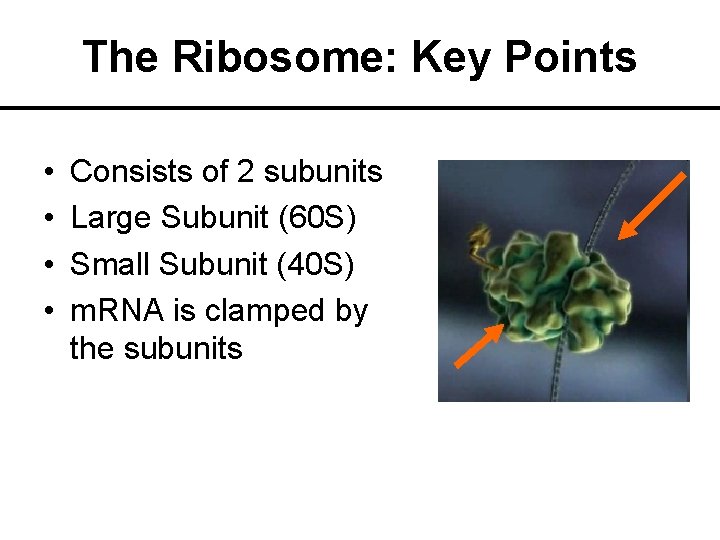 The Ribosome: Key Points

• Consists of 2 subunits
• Large Subunit (60S)
• Small Subunit (40S)
• mRNA is clamped by the subunits